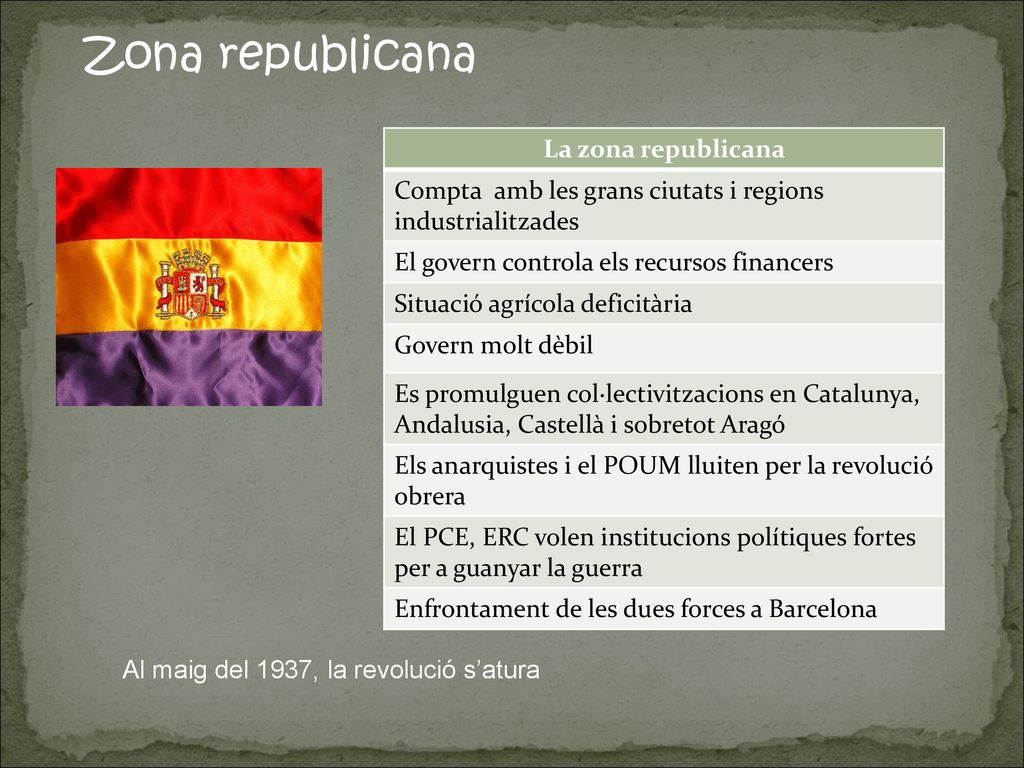 Zona republicana

| La zona republicana |
|---|
| Compta  amb les grans ciutats i regions industrialitzades |
| El govern controla els recursos financers |
| Situació agrícola deficitària |
| Govern molt dèbil |
| Es promulguen col·lectivitzacions en Catalunya, Andalusia, Castellà i sobretot Aragó |
| Els anarquistes i el POUM lluiten per la revolució obrera |
| El PCE, ERC volen institucions polítiques fortes per a guanyar la guerra |
| Enfrontament de les dues forces a Barcelona |

Al maig del 1937, la revolució s'atura